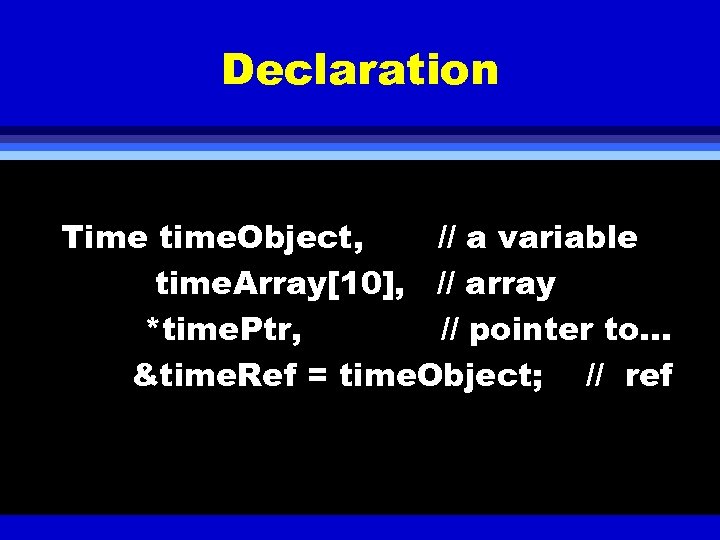 Declaration

Time timeObject, // a variable
timeArray[10], // array
*timePtr, // pointer to...
&timeRef = timeObject; // ref